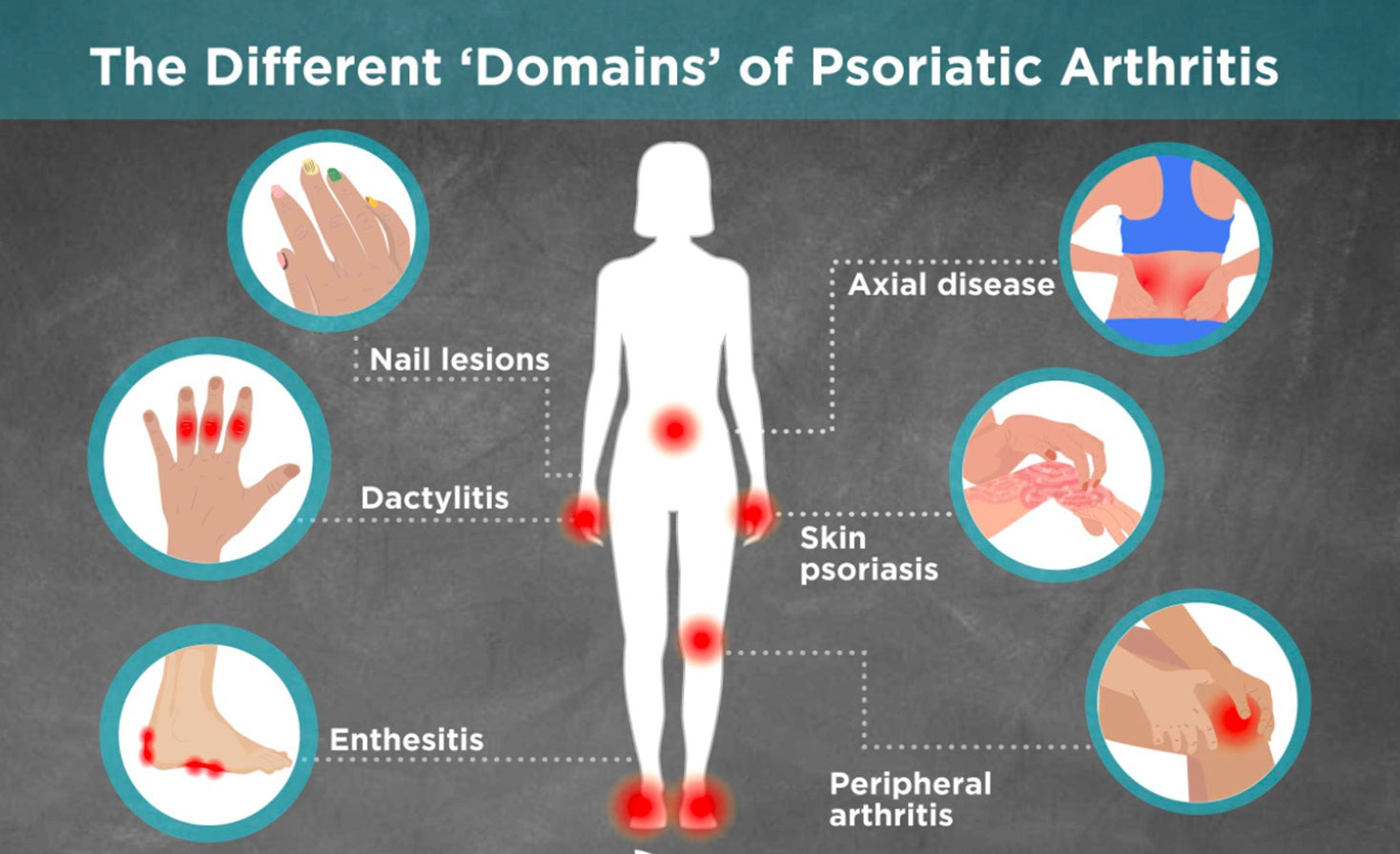 The Different ‘Domains’ of Psoriatic Arthritis

Nail lesions

Dactylitis

Enthesitis

Axial disease

Skin psoriasis

Peripheral arthritis